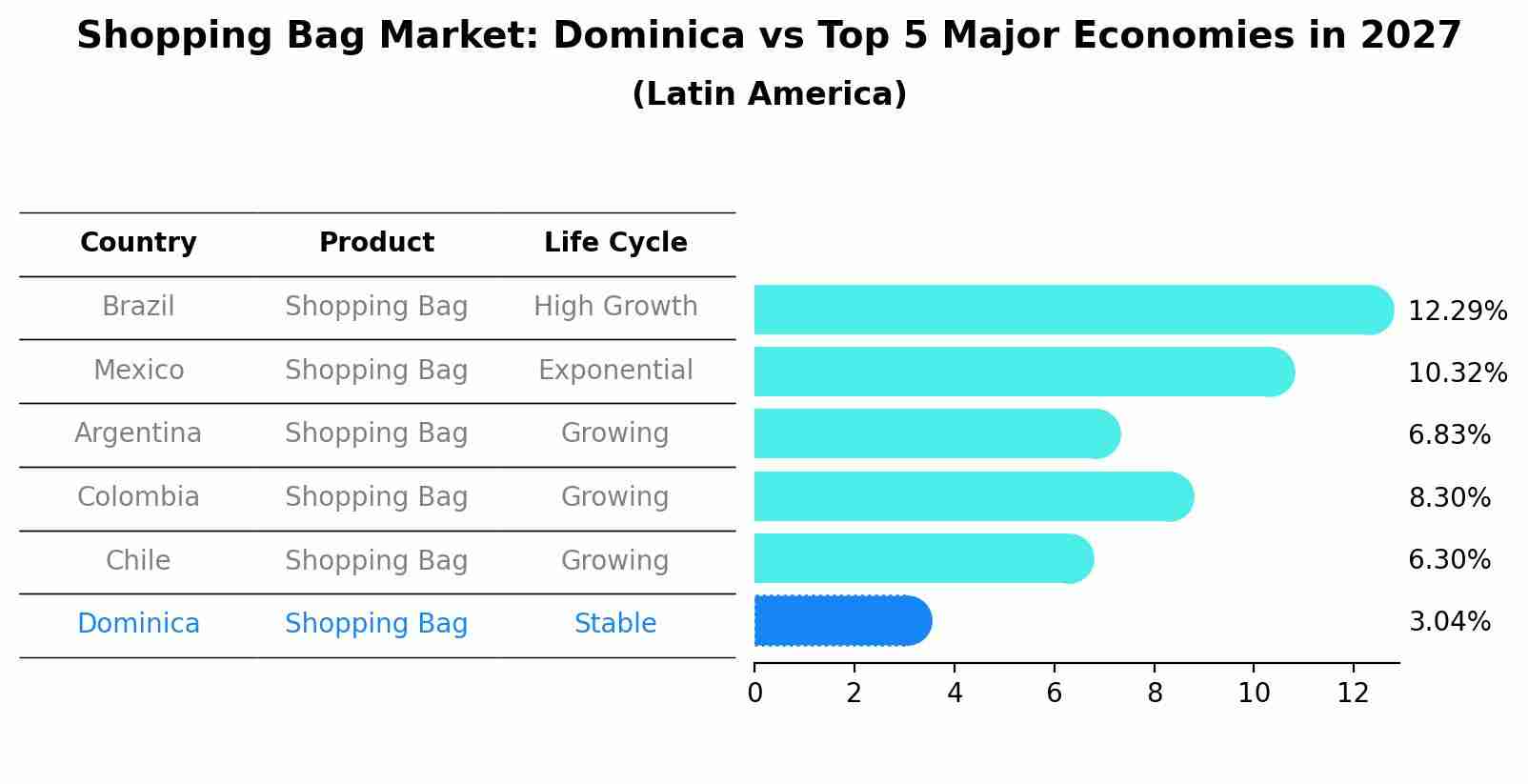 Shopping Bag Market: Dominica vs Top 5 Major Economies in 2027
(Latin America)

| Country | Product | Life Cycle |
|---|---|---|
| Brazil | Shopping Bag | High Growth |
| Mexico | Shopping Bag | Exponential |
| Argentina | Shopping Bag | Growing |
| Colombia | Shopping Bag | Growing |
| Chile | Shopping Bag | Growing |
| Dominica | Shopping Bag | Stable |

12.29%
10.32%
6.83%
8.30%
6.30%
3.04%

0 2 4 6 8 10 12